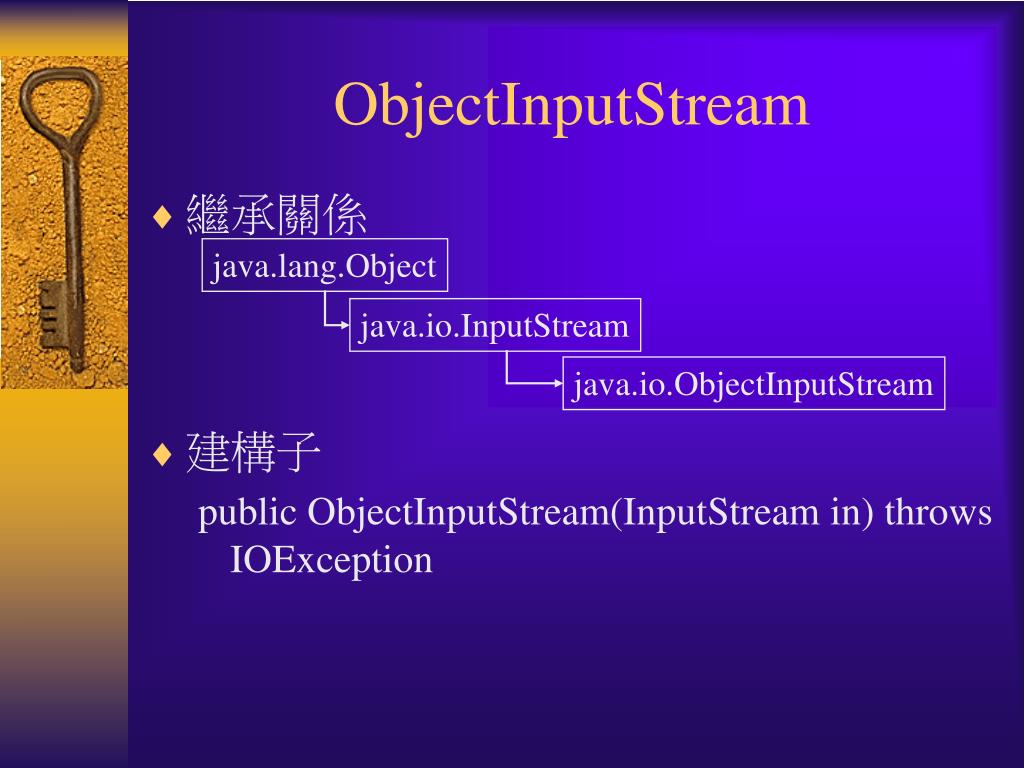 ObjectInputStream

♦ 繼承關係

java.lang.Object

java.io.InputStream

java.io.ObjectInputStream

♦ 建構子

public ObjectInputStream(InputStream in) throws IOException